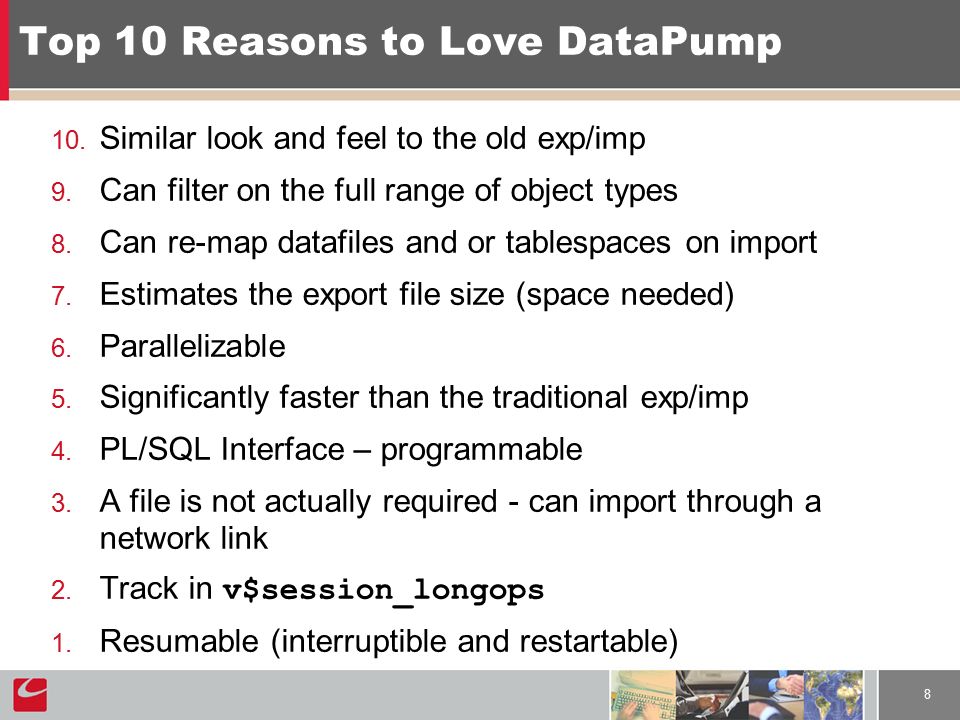 Top 10 Reasons to Love DataPump

10. Similar look and feel to the old exp/imp
9. Can filter on the full range of object types
8. Can re-map datafiles and or tablespaces on import
7. Estimates the export file size (space needed)
6. Parallelizable
5. Significantly faster than the traditional exp/imp
4. PL/SQL Interface – programmable
3. A file is not actually required - can import through a network link
2. Track in v$session_longops
1. Resumable (interruptible and restartable)

8